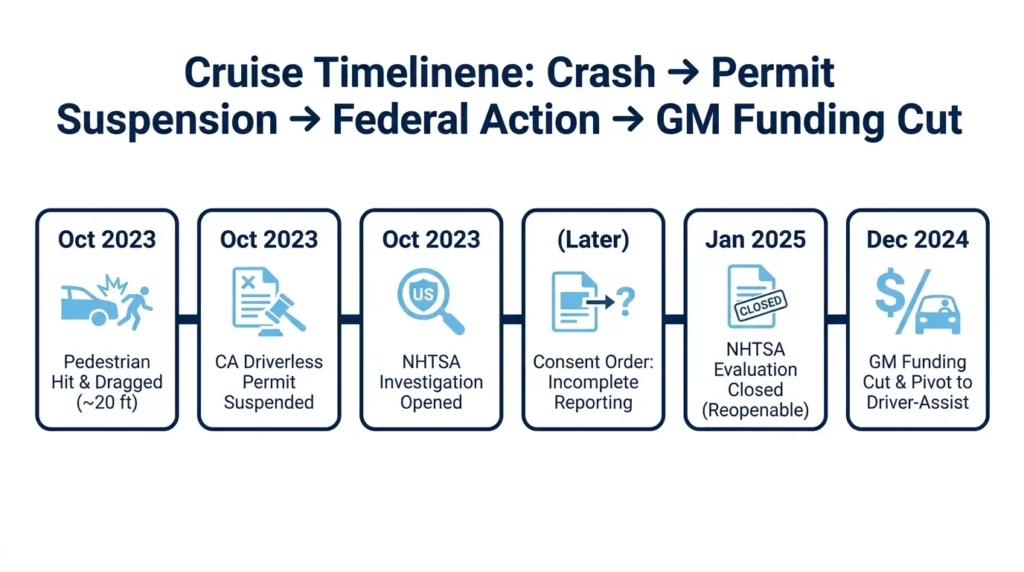 Cruise Timelinene: Crash → Permit Suspension → Federal Action → GM Funding Cut

Oct 2023

Pedestrian Hit & Dragged (~20 ft)

Oct 2023

CA Driverless Permit Suspended

Oct 2023

US

NHTSA Investigation Opened

(Later)

Consent Order: Incomplete Reporting

Jan 2025

CLOSED

NHTSA Evaluation Closed (Reopenable)

Dec 2024

GM Funding Cut & Pivot to Driver-Assist